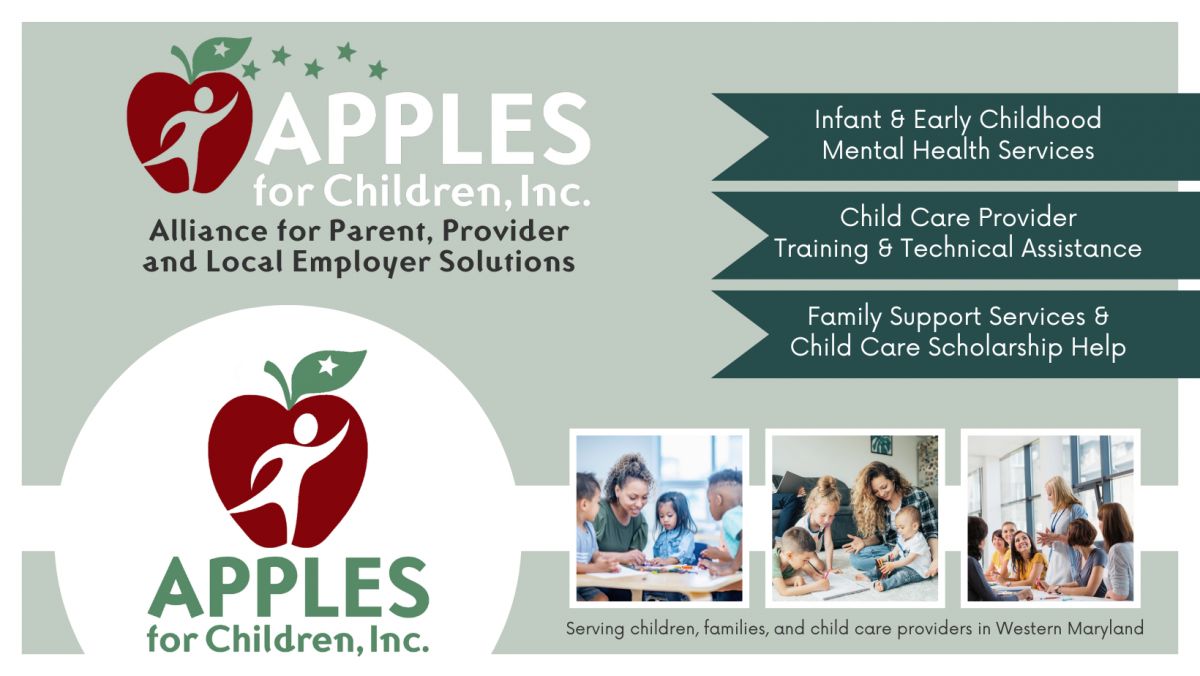 APPLES
for Children, Inc.
Alliance for Parent, Provider and Local Employer Solutions

Infant & Early Childhood Mental Health Services

Child Care Provider Training & Technical Assistance

Family Support Services & Child Care Scholarship Help

APPLES
for Children, Inc.

Serving children, families, and child care providers in Western Maryland